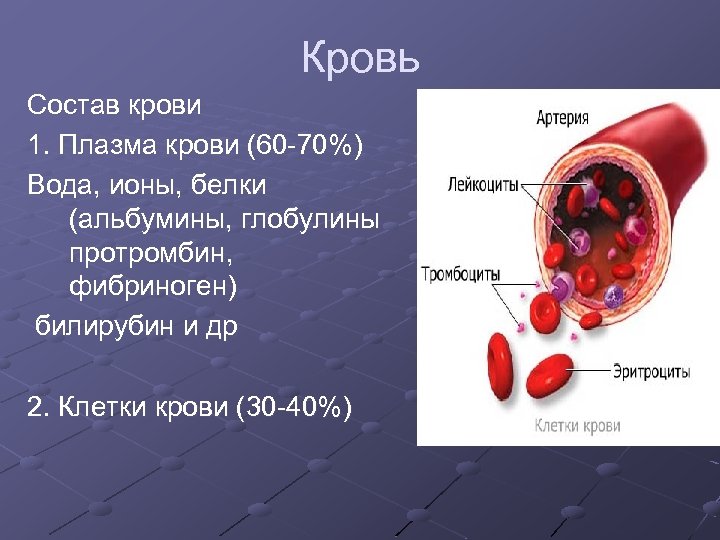 Кровь

Состав крови

1. Плазма крови (60-70%)

Вода, ионы, белки (альбумины, глобулины протромбин, фибриноген)

билирубин и др

2. Клетки крови (30-40%)

Артерия

Лейкоциты

Тромбоциты

Эритроциты

Клетки крови